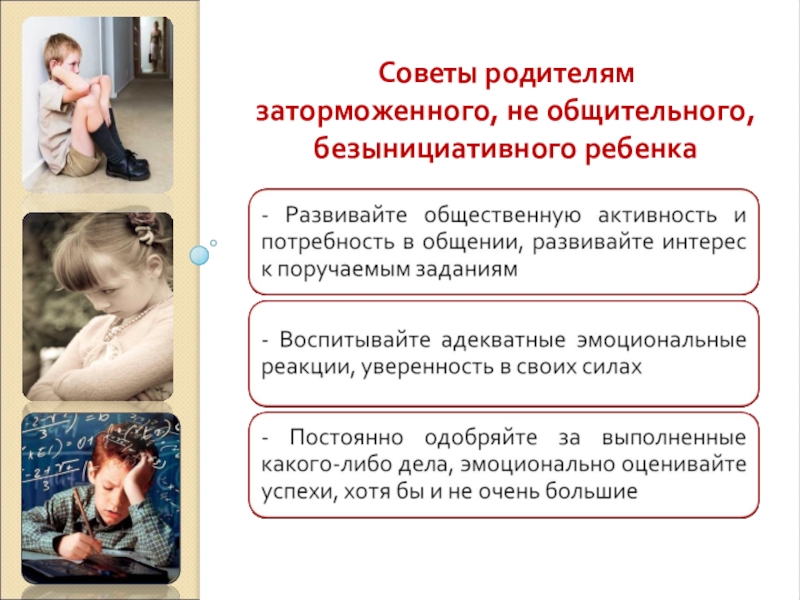 Советы родителям заторможенного, не общительного, безынициативного ребенка

- Развивайте общественную активность и потребность в общении, развивайте интерес к поручаемым заданиям

- Воспитывайте адекватные эмоциональные реакции, уверенность в своих силах

- Постоянно одобряйте за выполненные какого-либо дела, эмоционально оценивайте успехи, хотя бы и не очень большие